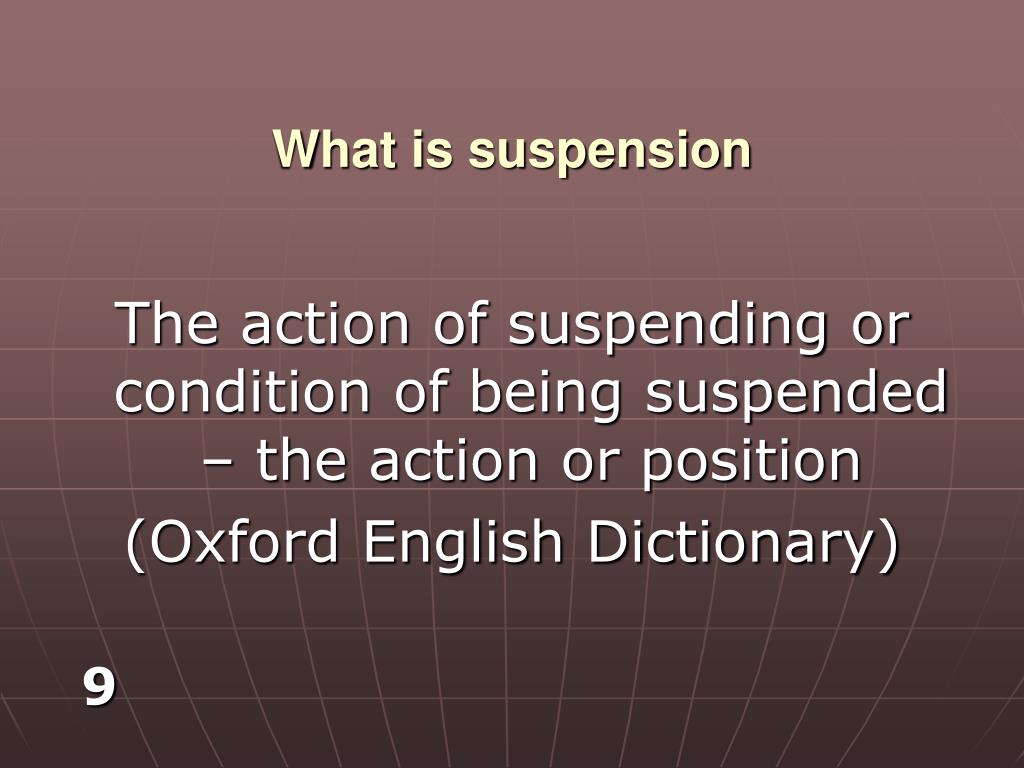 What is suspension

The action of suspending or condition of being suspended – the action or position

(Oxford English Dictionary)

9